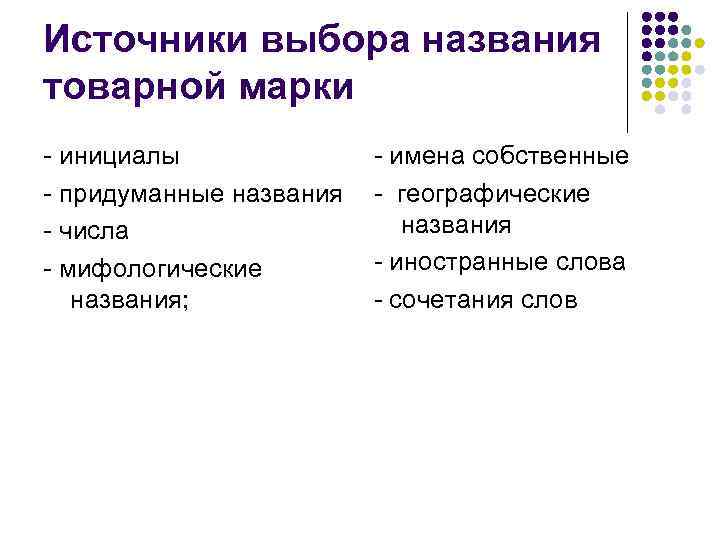 Источники выбора названия товарной марки

- инициалы
- придуманные названия
- числа
- мифологические названия;

- имена собственные
- географические названия
- иностранные слова
- сочетания слов